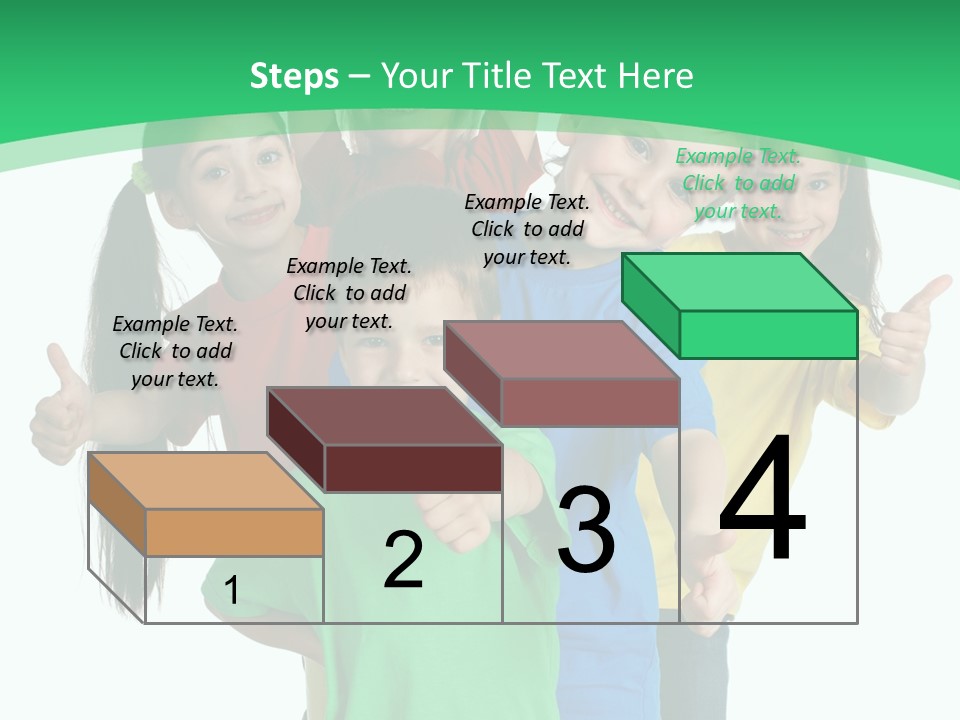 Steps – Your Title Text Here

Example Text. Click to add your text.

Example Text. Click to add your text.

Example Text. Click to add your text.

Example Text. Click to add your text.

1

2

3

4